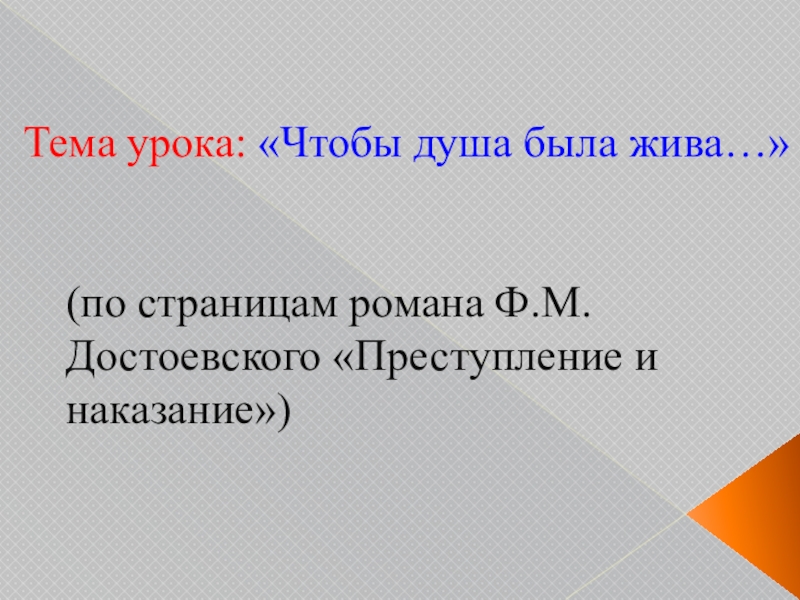 Тема урока: «Чтобы душа была жива…»

(по страницам романа Ф.М. Достоевского «Преступление и наказание»)